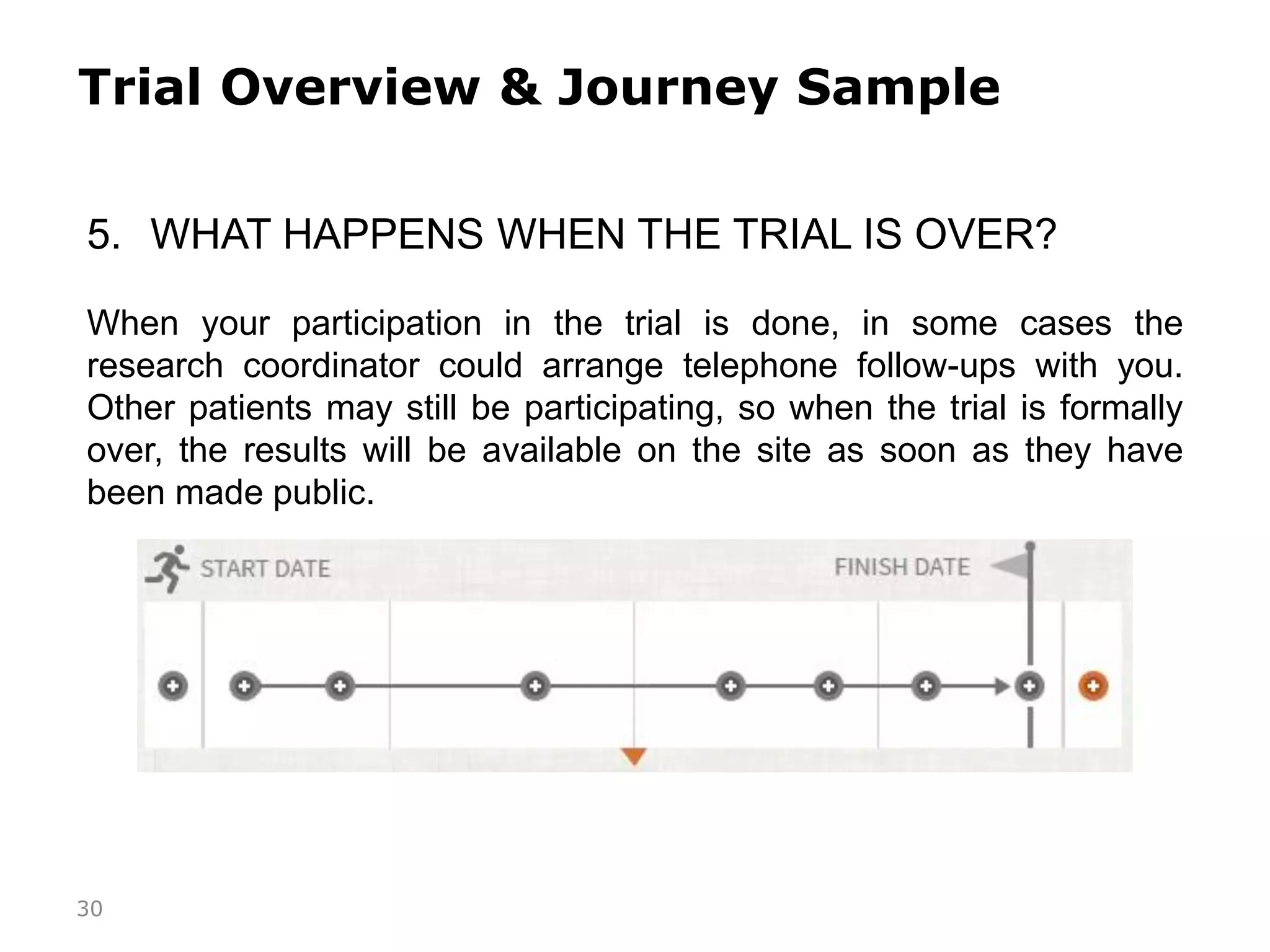 Trial Overview & Journey Sample

5. WHAT HAPPENS WHEN THE TRIAL IS OVER?

When your participation in the trial is done, in some cases the research coordinator could arrange telephone follow-ups with you. Other patients may still be participating, so when the trial is formally over, the results will be available on the site as soon as they have been made public.

START DATE

FINISH DATE

30